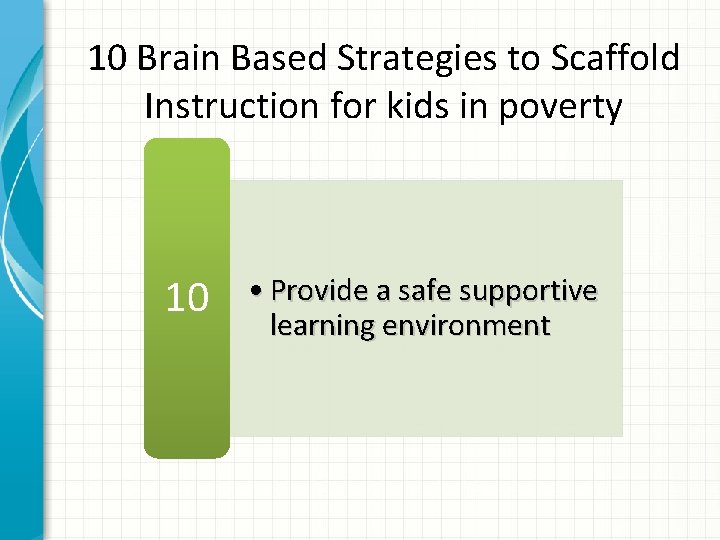 10 Brain Based Strategies to Scaffold Instruction for kids in poverty

10

• Provide a safe supportive learning environment